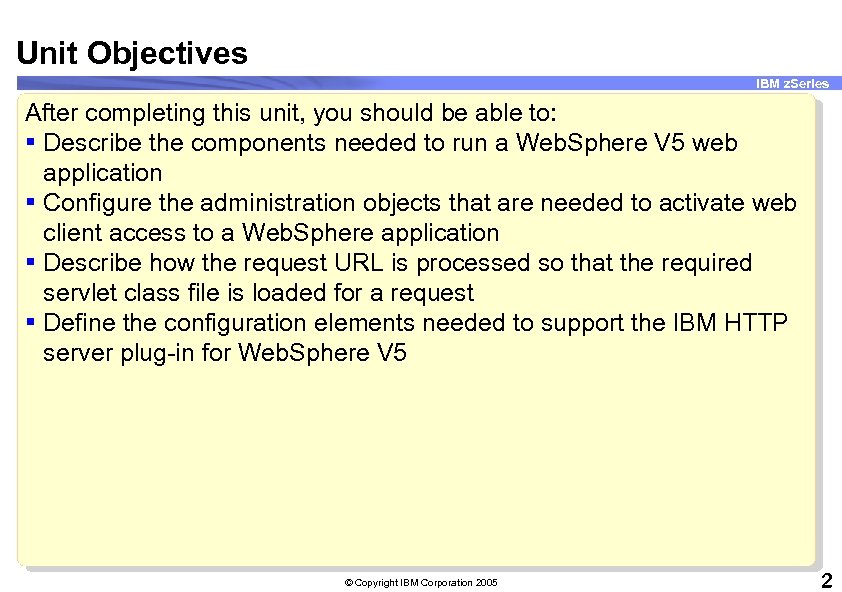 Unit Objectives

IBM zSeries

After completing this unit, you should be able to:
▪ Describe the components needed to run a WebSphere V5 web application
▪ Configure the administration objects that are needed to activate web client access to a WebSphere application
▪ Describe how the request URL is processed so that the required servlet class file is loaded for a request
▪ Define the configuration elements needed to support the IBM HTTP server plug-in for WebSphere V5

© Copyright IBM Corporation 2005

2